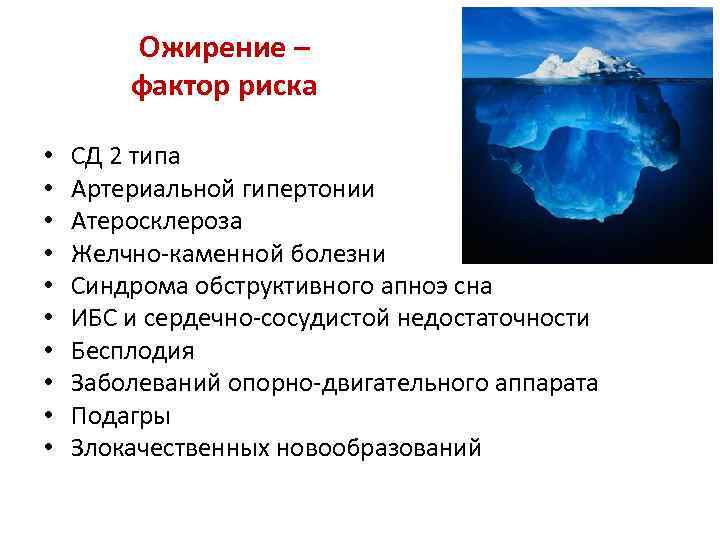 Ожирение – фактор риска

• СД 2 типа
• Артериальной гипертонии
• Атеросклероза
• Желчно-каменной болезни
• Синдрома обструктивного апноэ сна
• ИБС и сердечно-сосудистой недостаточности
• Бесплодия
• Заболеваний опорно-двигательного аппарата
• Подагры
• Злокачественных новообразований